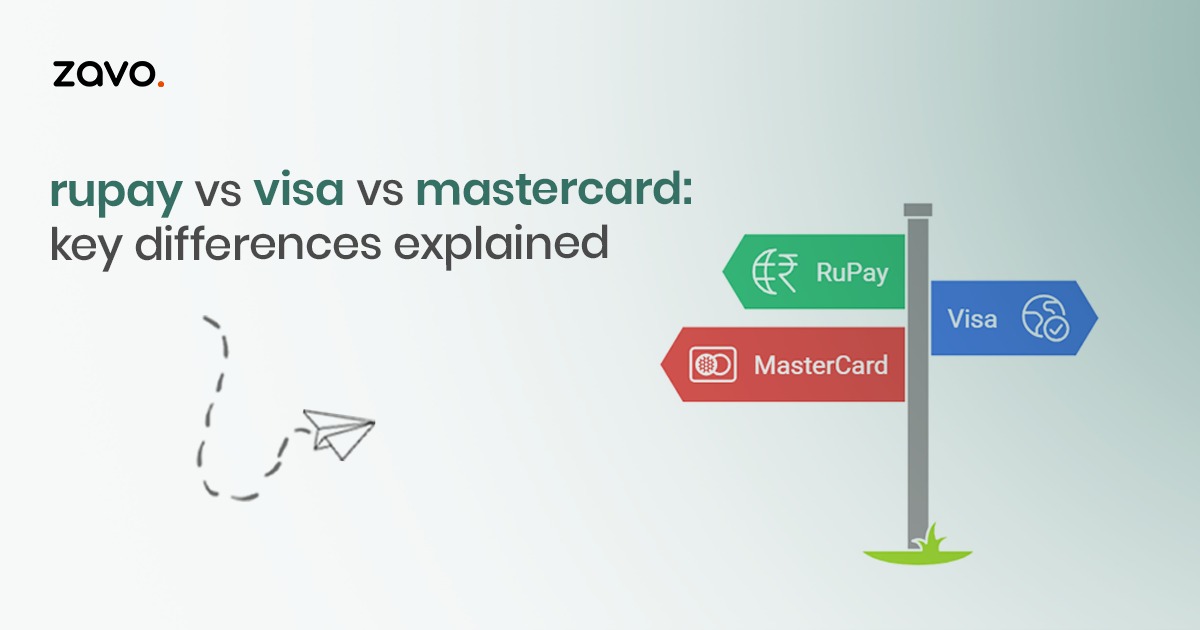 zavo.

rupay vs visa vs mastercard: key differences explained

RuPay

Visa

MasterCard